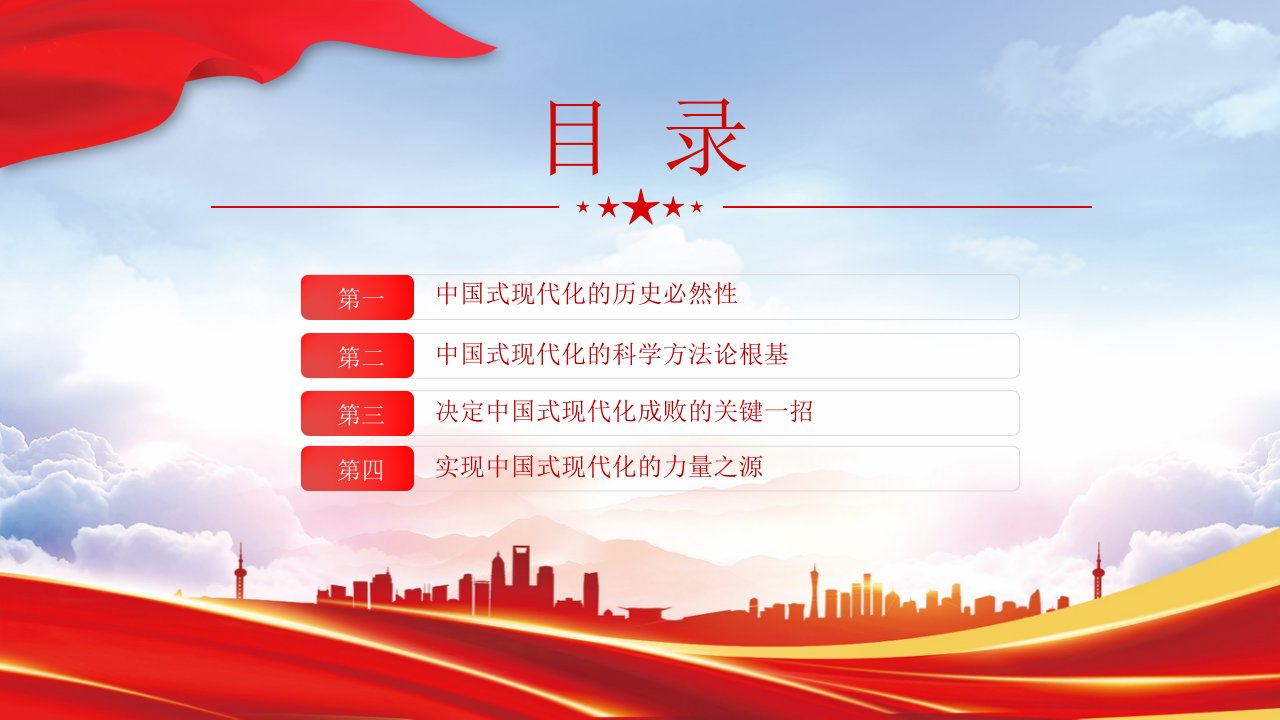 目 录

第一 中国式现代化的历史必然性

第二 中国式现代化的科学方法论根基

第三 决定中国式现代化成败的关键一招

第四 实现中国式现代化的力量之源